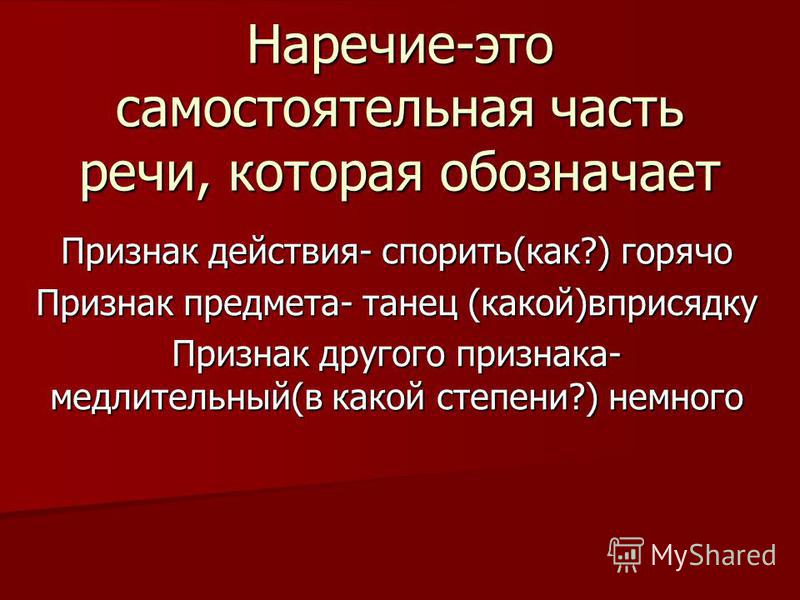 Наречие-это самостоятельная часть речи, которая обозначает

Признак действия- спорить(как?) горячо

Признак предмета- танец (какой)вприсядку

Признак другого признака- медлительный(в какой степени?) немного

MyShared